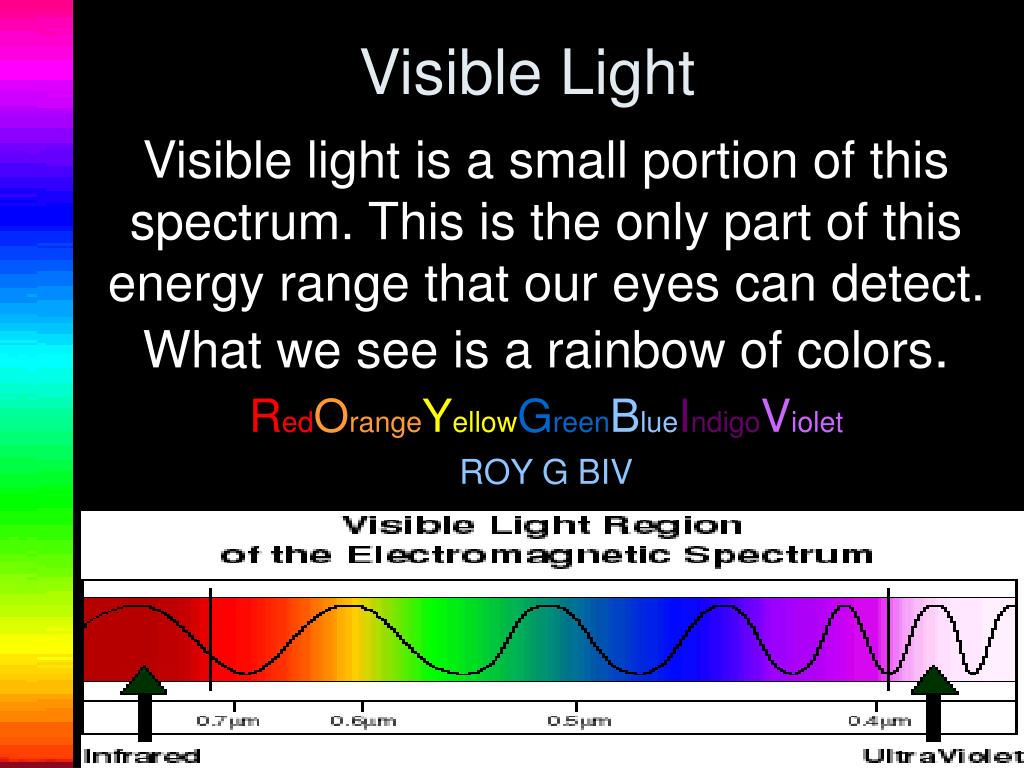 Visible Light

Visible light is a small portion of this spectrum. This is the only part of this energy range that our eyes can detect. What we see is a rainbow of colors.

RedOrangeYellowGreenBlueIndigoViolet

ROY G BIV

Visible Light Region of the Electromagnetic Spectrum

0.7µm 0.6µm 0.5µm 0.4µm

Infrared UltraViolet